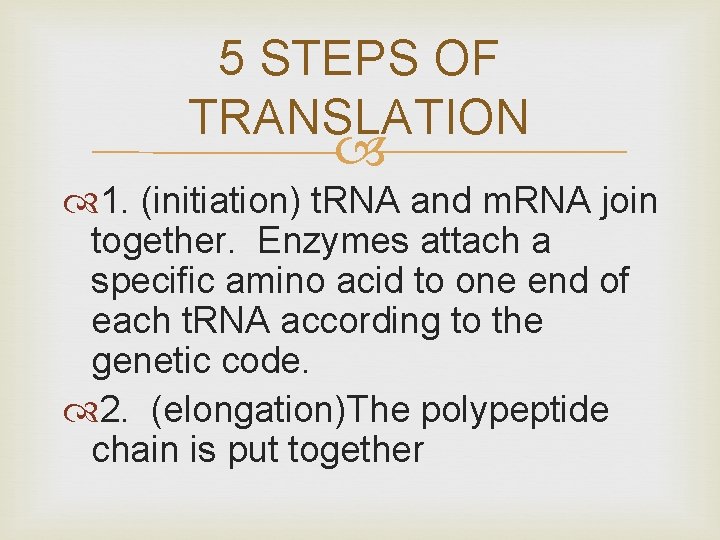 5 STEPS OF TRANSLATION

1. (initiation) tRNA and mRNA join together. Enzymes attach a specific amino acid to one end of each tRNA according to the genetic code.

2. (elongation)The polypeptide chain is put together